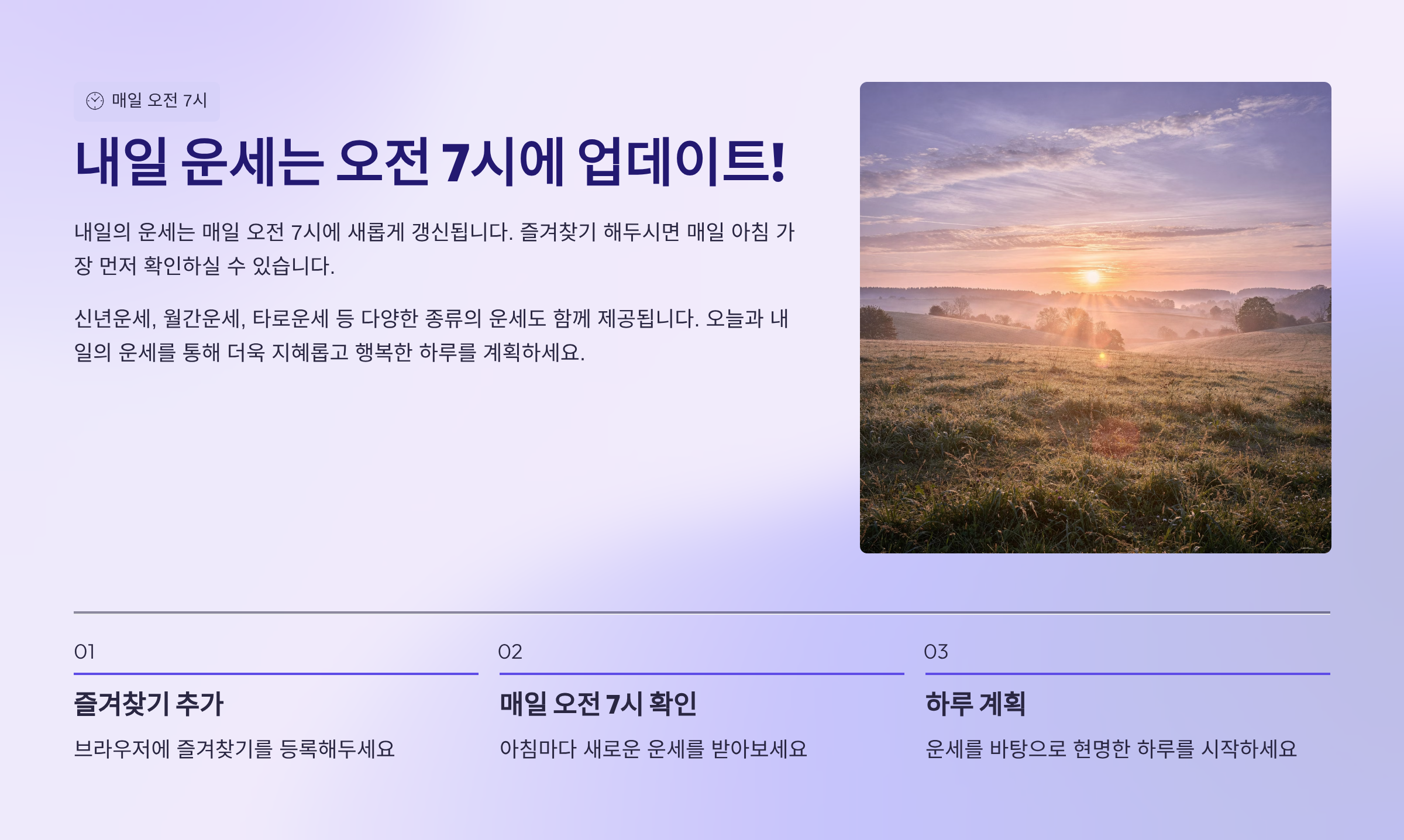 매일 오전 7시

내일 운세는 오전 7시에 업데이트!

내일의 운세는 매일 오전 7시에 새롭게 갱신됩니다. 즐겨찾기 해두시면 매일 아침 가장 먼저 확인하실 수 있습니다.

신년운세, 월간운세, 타로운세 등 다양한 종류의 운세도 함께 제공됩니다. 오늘과 내일의 운세를 통해 더욱 지혜롭고 행복한 하루를 계획하세요.

01

즐겨찾기 추가

브라우저에 즐겨찾기를 등록해두세요

02

매일 오전 7시 확인

아침마다 새로운 운세를 받아보세요

03

하루 계획

운세를 바탕으로 현명한 하루를 시작하세요